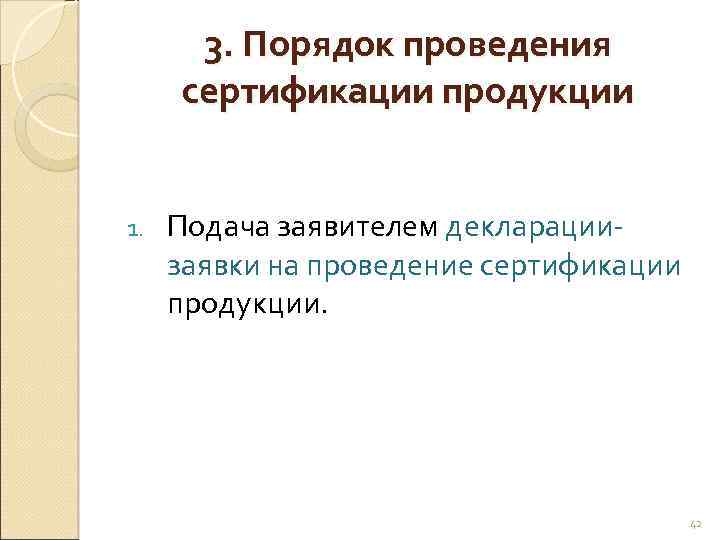 3. Порядок проведения сертификации продукции

1. Подача заявителем декларации-заявки на проведение сертификации продукции.

42